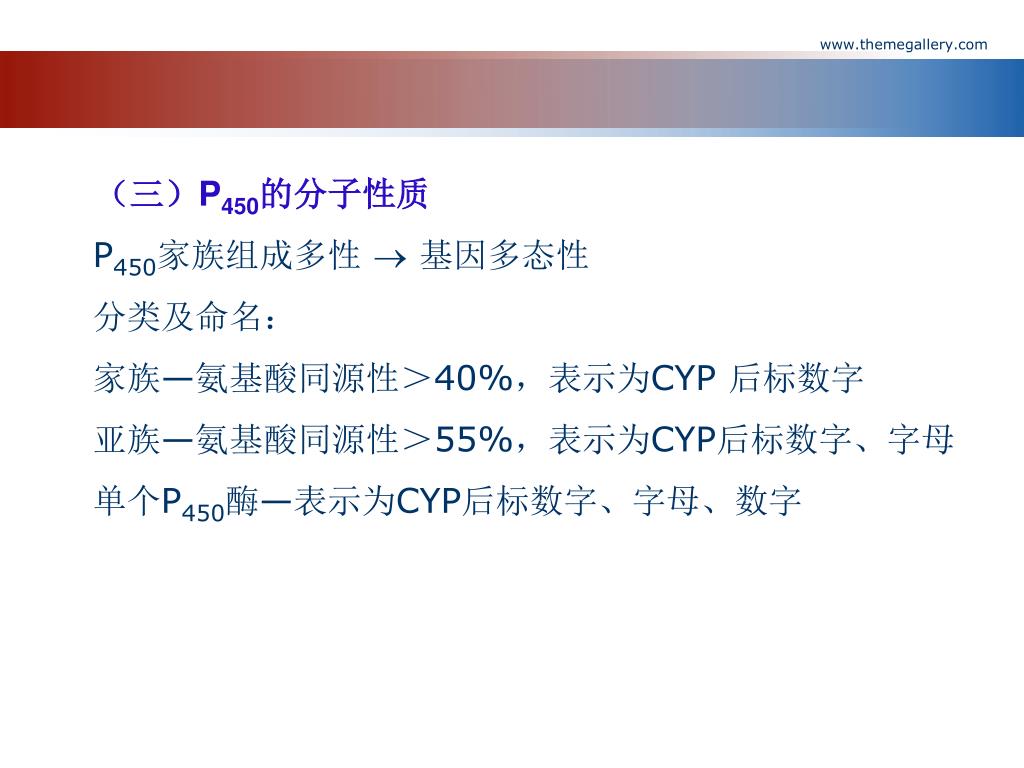 www.themegallery.com

（三）$P_{450}$的分子性质

$P_{450}$家族组成多性 $\rightarrow$ 基因多态性

分类及命名：

家族—氨基酸同源性＞40%，表示为CYP 后标数字

亚族—氨基酸同源性＞55%，表示为CYP后标数字、字母

单个$P_{450}$酶—表示为CYP后标数字、字母、数字